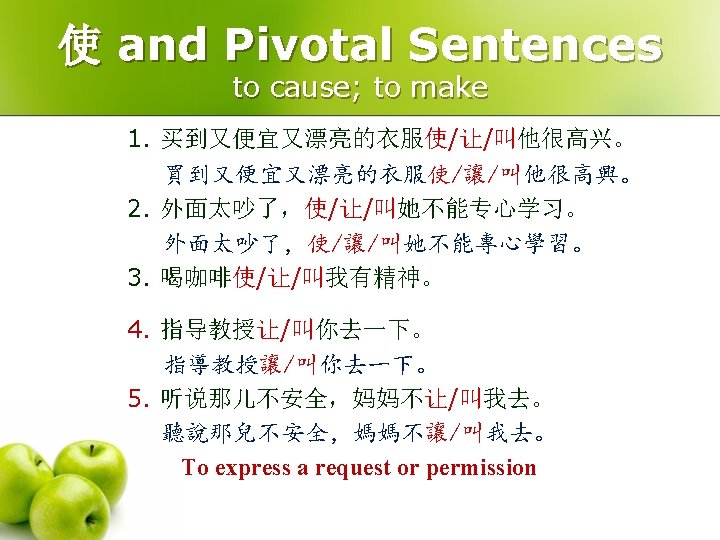 使 and Pivotal Sentences
to cause; to make

1. 买到又便宜又漂亮的衣服使/让/叫他很高兴。
買到又便宜又漂亮的衣服使/讓/叫他很高興。
2. 外面太吵了，使/让/叫她不能专心学习。
外面太吵了，使/讓/叫她不能專心學習。
3. 喝咖啡使/让/叫我有精神。

4. 指导教授让/叫你去一下。
指導教授讓/叫你去一下。
5. 听说那儿不安全，妈妈不让/叫我去。
聽說那兒不安全，媽媽不讓/叫我去。
To express a request or permission